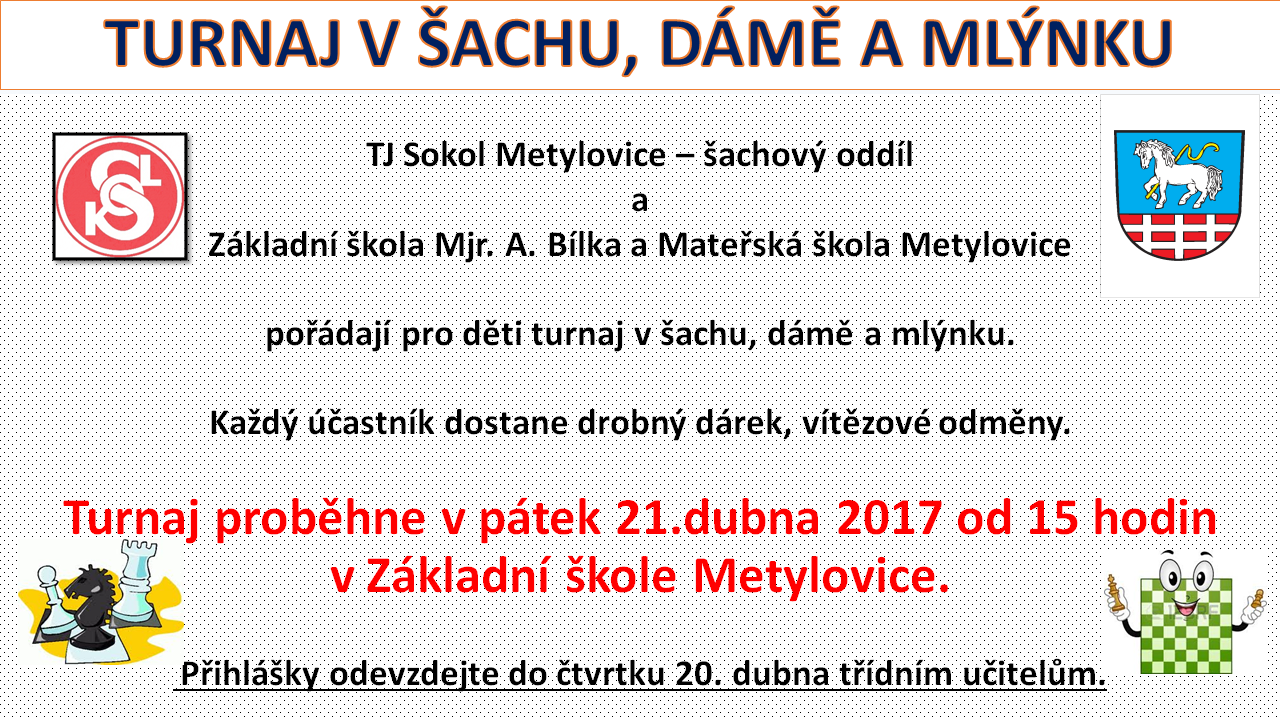 TURNAJ V ŠACHU, DÁMĚ A MLÝNKU

TJ Sokol Metylovice – šachový oddíl
a
Základní škola Mjr. A. Bílka a Mateřská škola Metylovice

pořádají pro děti turnaj v šachu, dámě a mlýnku.

Každý účastník dostane drobný dárek, vítězové odměny.

Turnaj proběhne v pátek 21.dubna 2017 od 15 hodin v Základní škole Metylovice.

Přihlášky odevzdejte do čtvrtku 20. dubna třídním učitelům.